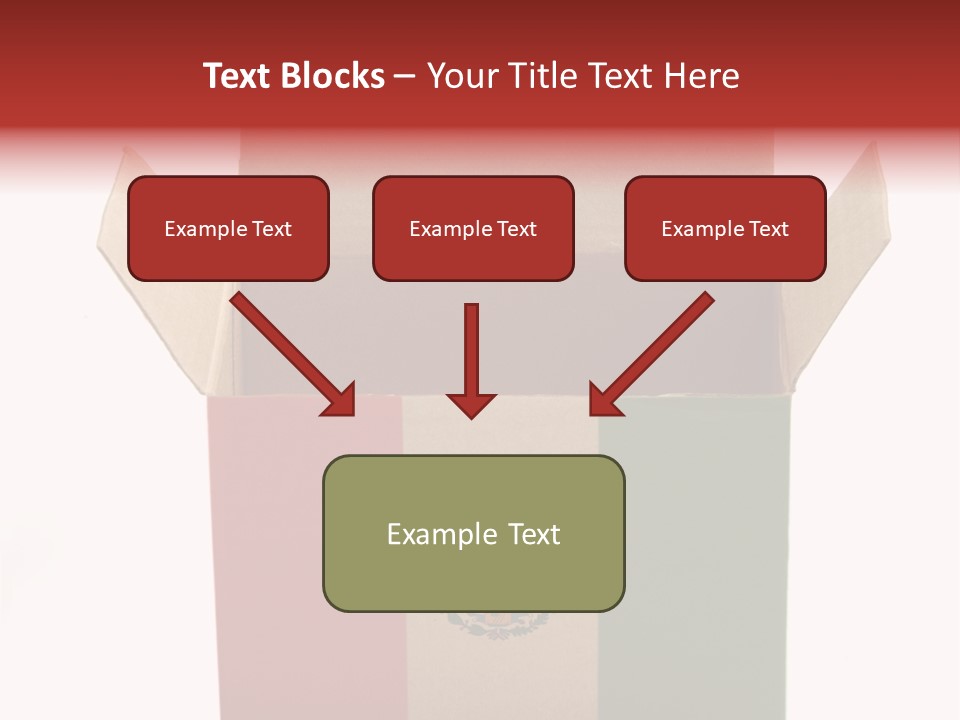 Text Blocks – Your Title Text Here

Example Text

Example Text

Example Text

Example Text